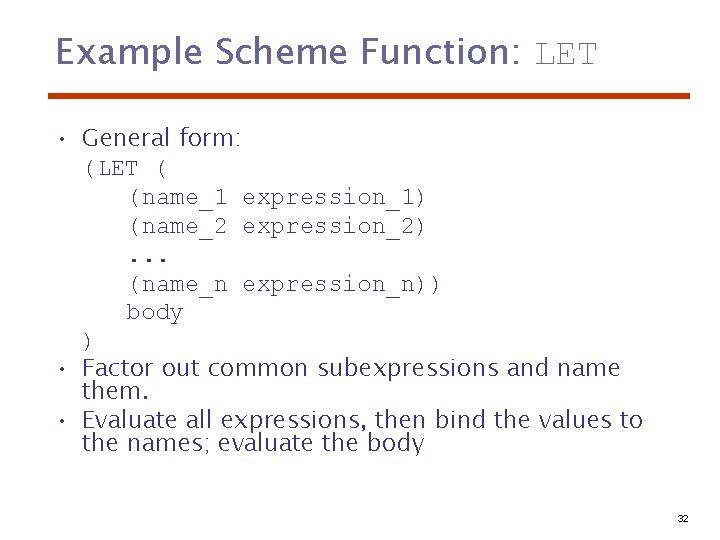 Example Scheme Function: LET

• General form:
(LET (
(name_1 expression_1)
(name_2 expression_2)
...
(name_n expression_n))
body
)
• Factor out common subexpressions and name them.
• Evaluate all expressions, then bind the values to the names; evaluate the body

32